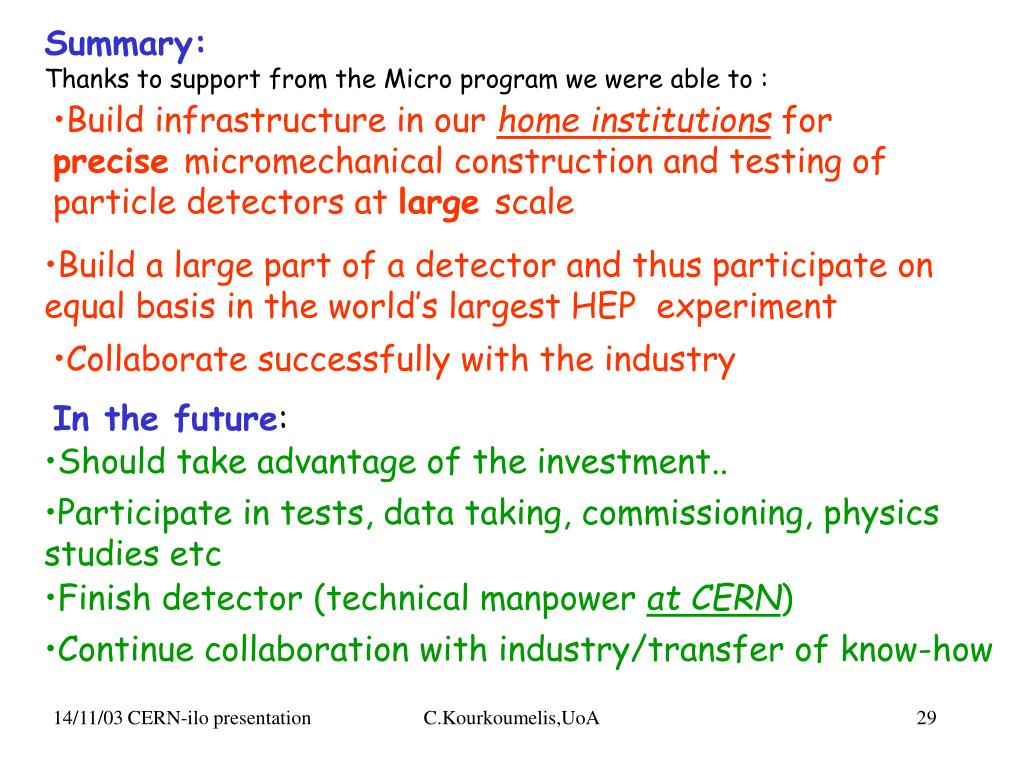 Summary:
Thanks to support from the Micro program we were able to :

•Build infrastructure in our home institutions for precise micromechanical construction and testing of particle detectors at large scale

•Build a large part of a detector and thus participate on equal basis in the world's largest HEP experiment

•Collaborate successfully with the industry

In the future:

•Should take advantage of the investment..

•Participate in tests, data taking, commissioning, physics studies etc

•Finish detector (technical manpower at CERN)

•Continue collaboration with industry/transfer of know-how

14/11/03 CERN-ilo presentation C.Kourkoumelis,UoA 29